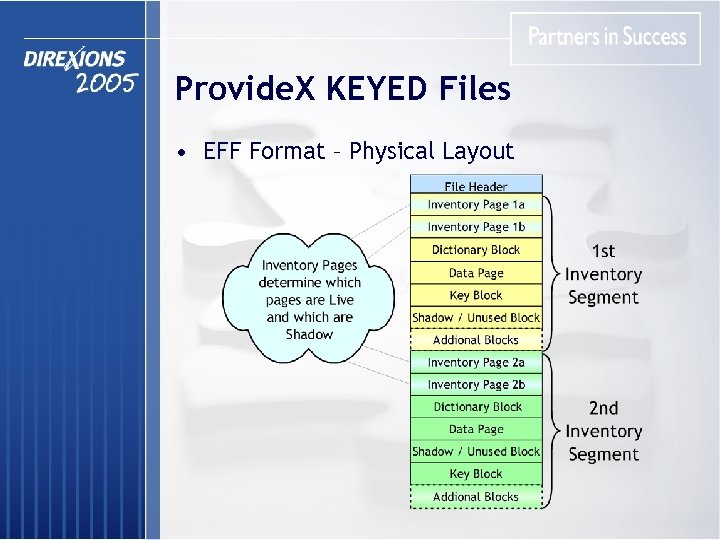 DIREXIONS 2005

Partners in Success

ProvideX KEYED Files

• EFF Format – Physical Layout

Inventory Pages determine which pages are Live and which are Shadow

File Header
Inventory Page 1a
Inventory Page 1b
Dictionary Block
Data Page
Key Block
Shadow / Unused Block
Addional Blocks
Inventory Page 2a
Inventory Page 2b
Dictionary Block
Data Page
Shadow / Unused Block
Key Block
Addional Blocks

1st Inventory Segment

2nd Inventory Segment